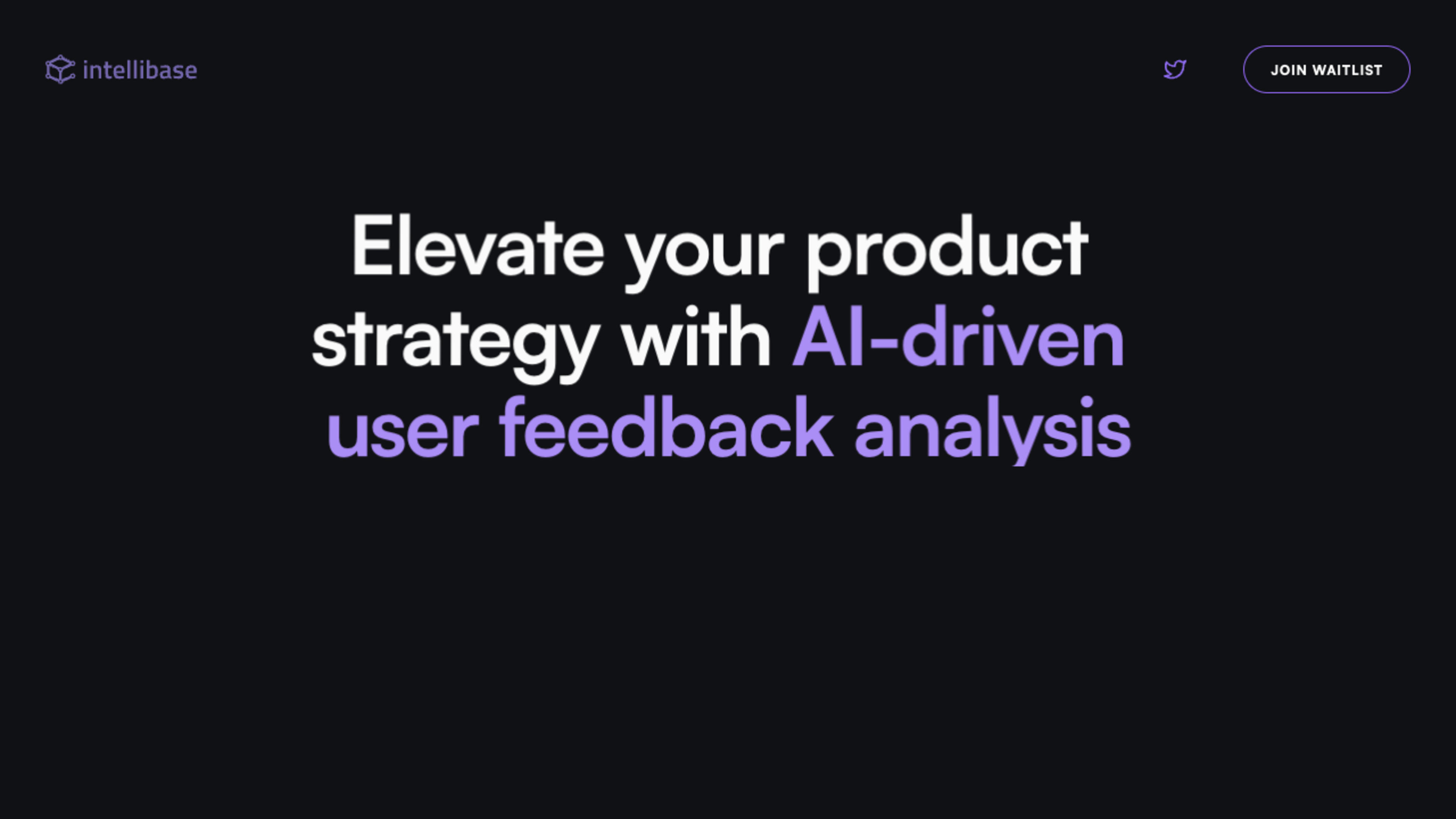 intellibase

JOIN WAITLIST

Elevate your product strategy with AI-driven user feedback analysis